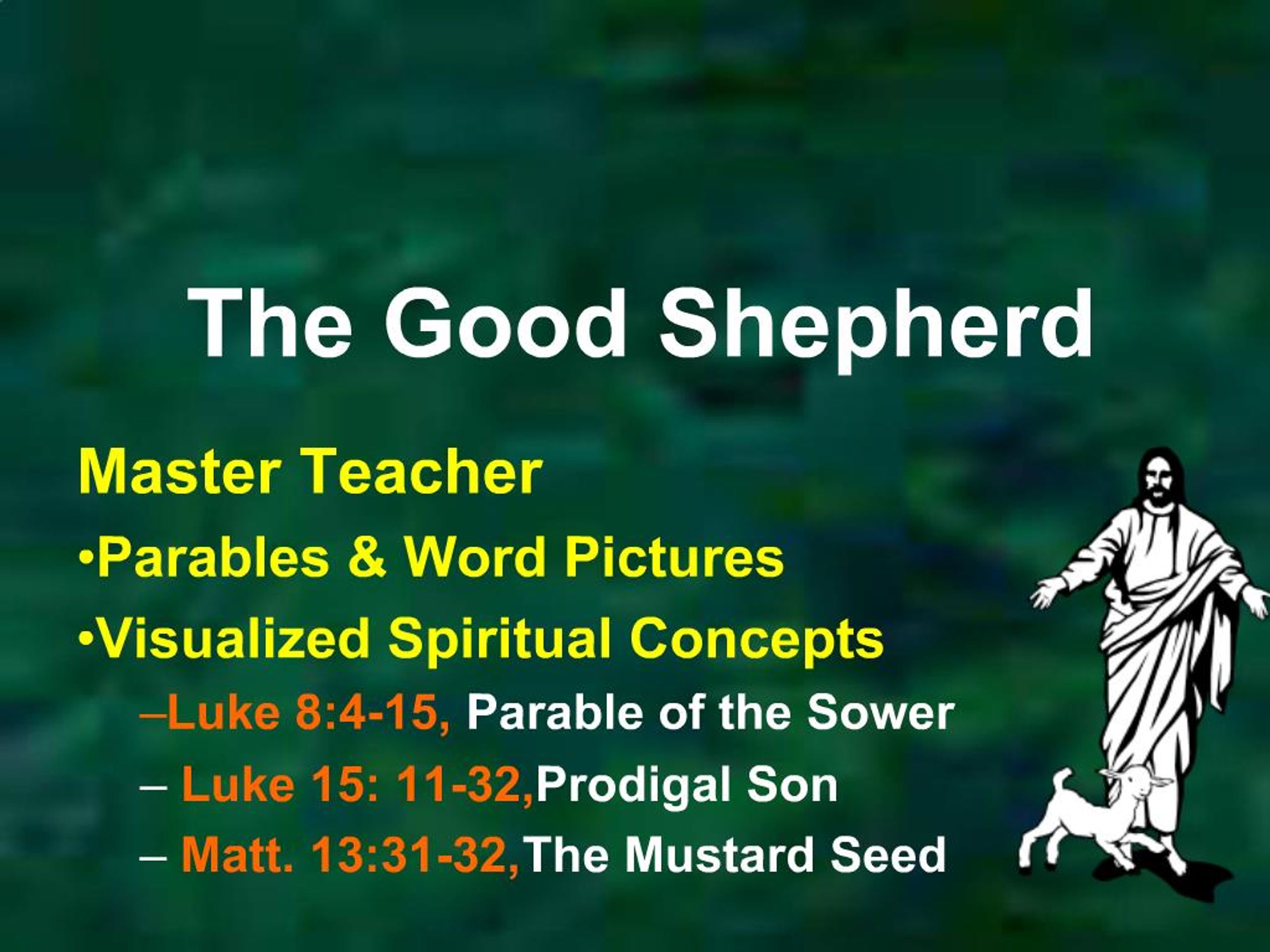 The Good Shepherd

Master Teacher

•Parables & Word Pictures

•Visualized Spiritual Concepts

–Luke 8:4-15, Parable of the Sower

– Luke 15: 11-32,Prodigal Son

– Matt. 13:31-32,The Mustard Seed